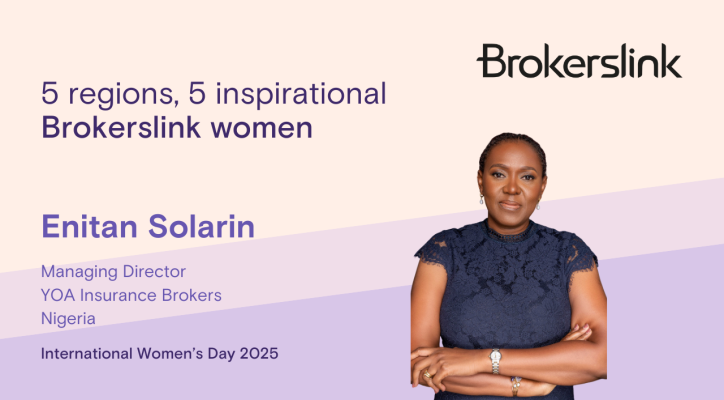 Brokerslink

5 regions, 5 inspirational
Brokerslink women

Enitan Solarin

Managing Director
YOA Insurance Brokers
Nigeria

International Women's Day 2025